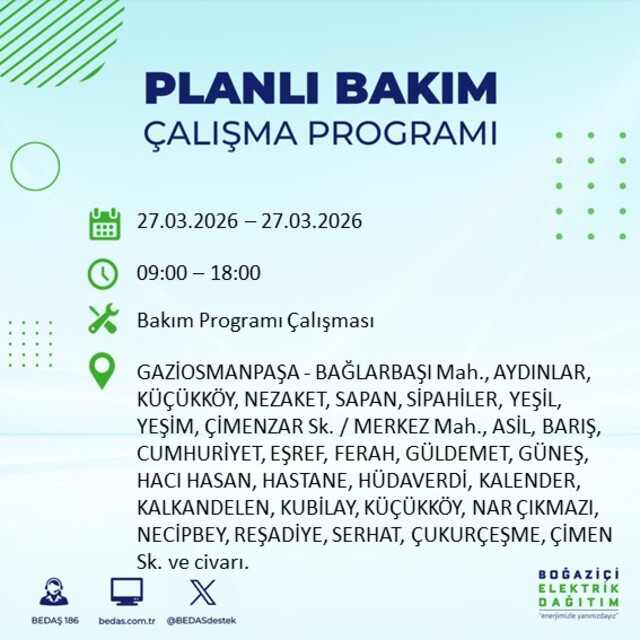 PLANLI BAKIM
ÇALIŞMA PROGRAMI

27.03.2026 – 27.03.2026

09:00 – 18:00

Bakım Programı Çalışması

GAZİOSMANPAŞA - BAĞLARBAŞI Mah., AYDINLAR, KÜÇÜKKÖY, NEZAKET, SAPAN, SİPAHİLER, YEŞİL, YEŞİM, ÇİMENZAR Sk. / MERKEZ Mah., ASİL, BARIŞ, CUMHURİYET, EŞREF, FERAH, GÜLDEMET, GÜNEŞ, HACI HASAN, HASTANE, HÜDAVERDİ, KALENDER, KALKANDELEN, KUBİLAY, KÜÇÜKKÖY, NAR ÇIKMAZI, NECİPBEY, REŞADİYE, SERHAT, ÇUKURÇEŞME, ÇİMEN Sk. ve civarı.

BEDAŞ 186
bedas.com.tr
@BEDASdestek

BOĞAZİÇİ
ELEKTRİK
DAĞITIM
"enerjimizle yanınızdayız"